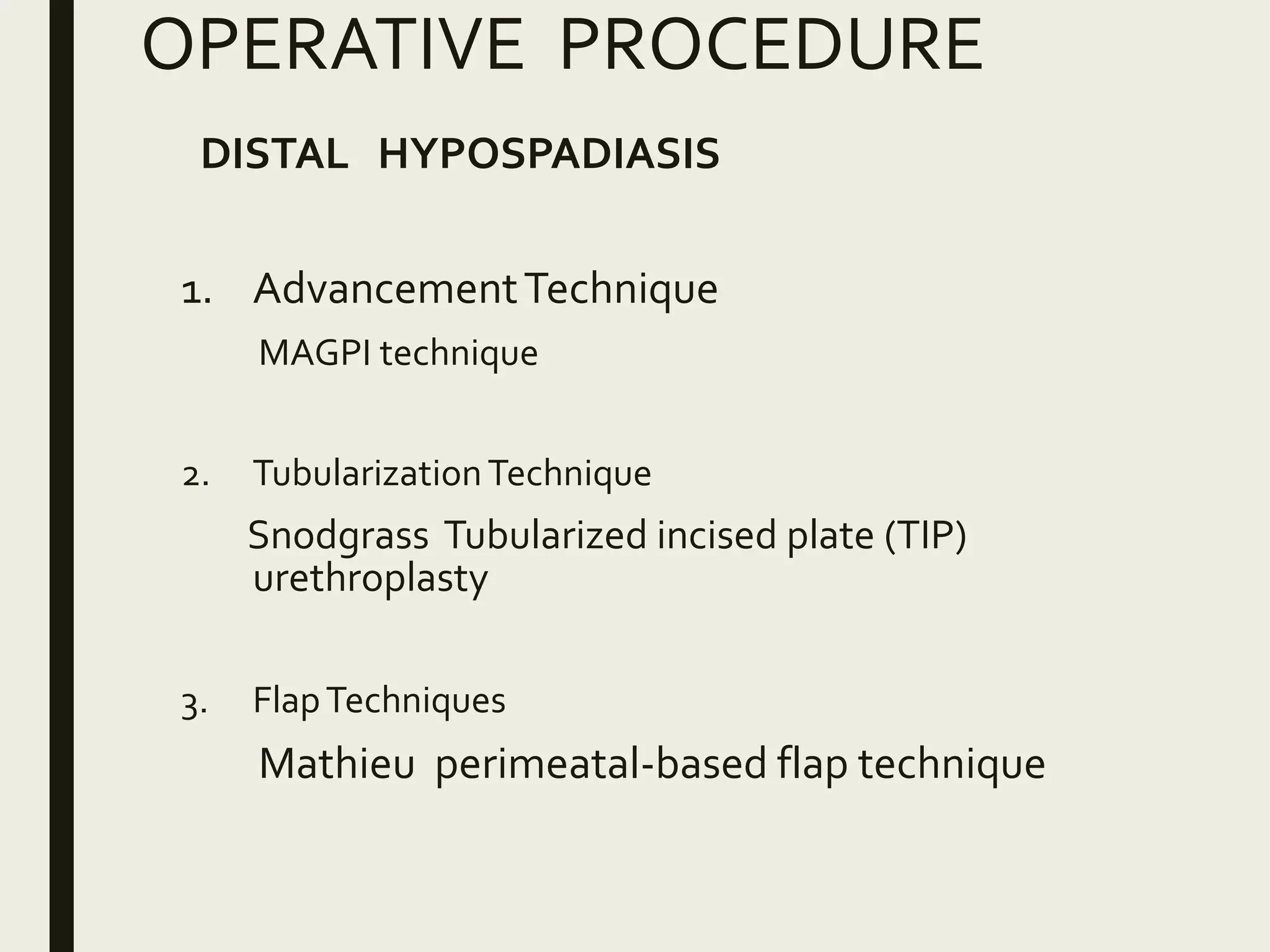 OPERATIVE PROCEDURE

DISTAL HYPOSPADIASIS

1. Advancement Technique

MAGPI technique

2. Tubularization Technique

Snodgrass Tubularized incised plate (TIP) urethroplasty

3. Flap Techniques

Mathieu perimeatal-based flap technique